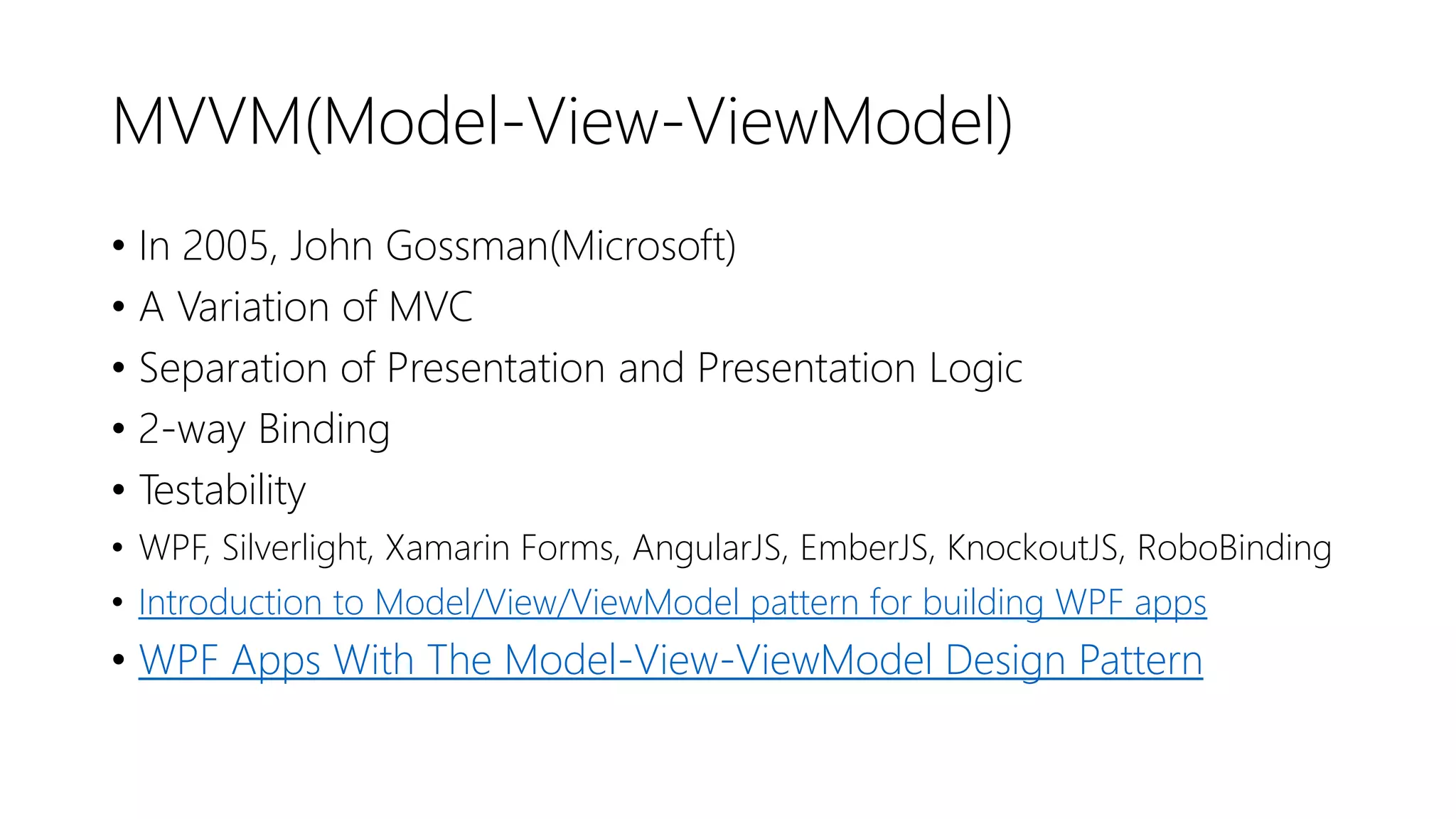 MVVM(Model-View-ViewModel)

• In 2005, John Gossman(Microsoft)
• A Variation of MVC
• Separation of Presentation and Presentation Logic
• 2-way Binding
• Testability
• WPF, Silverlight, Xamarin Forms, AngularJS, EmberJS, KnockoutJS, RoboBinding
• Introduction to Model/View/ViewModel pattern for building WPF apps
• WPF Apps With The Model-View-ViewModel Design Pattern